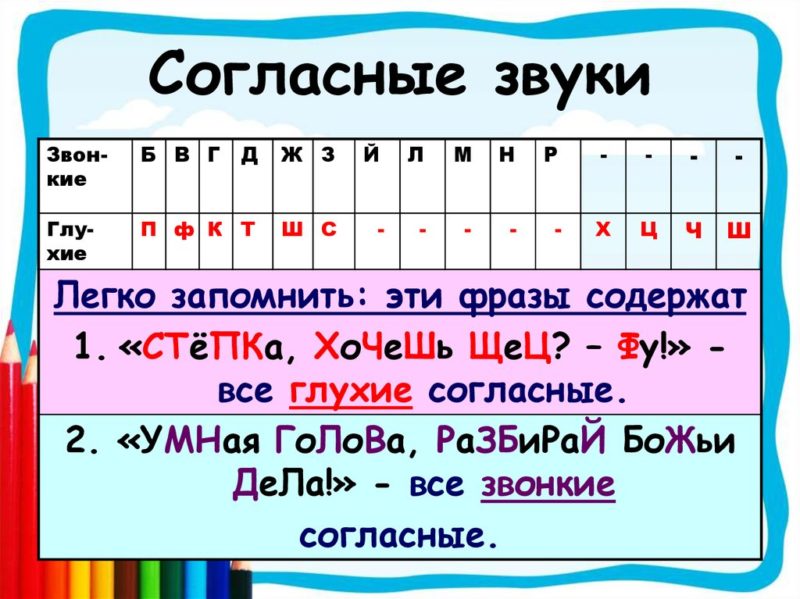 Согласные звуки

| Звонкие | Б | В | Г | Д | Ж | З | Й | Л | М | Н | Р | - | - | - | - |
|---|---|---|---|---|---|---|---|---|---|---|---|---|---|---|---|
| Глухие | П | ф | К | Т | Ш | С | - | - | - | - | - | Х | Ц | Ч | Щ |

Легко запомнить: эти фразы содержат

1. «СТёПКа, ХоЧеШь ЩеЦ? – Фу!» - все глухие согласные.

2. «УМНая ГоЛоВа, РаЗБиРаЙ БоЖьи ДеЛа!» - все звонкие согласные.